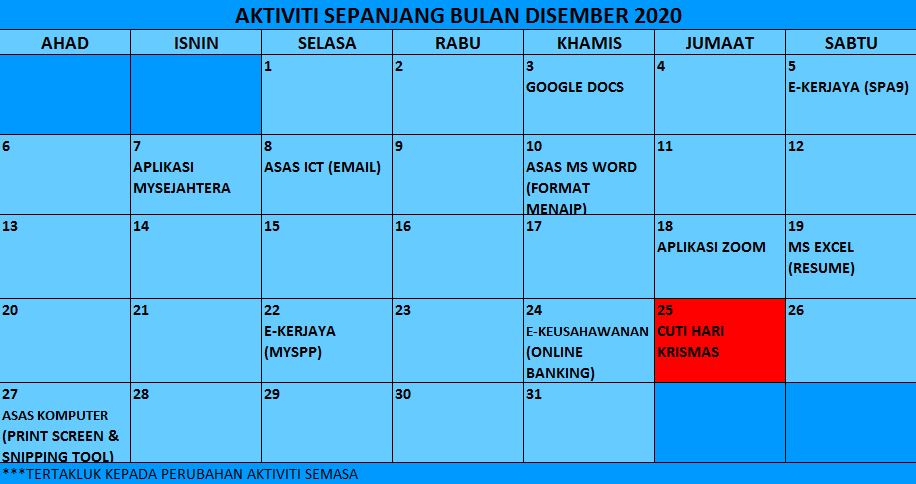 AKTIVITI SEPANJANG BULAN DISEMBER 2020

| AHAD | ISNIN | SELASA | RABU | KHAMIS | JUMAAT | SABTU |
|---|---|---|---|---|---|---|
| | | 1 | 2 | 3 GOOGLE DOCS | 4 | 5 E-KERJAYA (SPA9) |
| 6 | 7 APLIKASI MYSEJAHTERA | 8 ASAS ICT (EMAIL) | 9 | 10 ASAS MS WORD (FORMAT MENAIP) | 11 | 12 |
| 13 | 14 | 15 | 16 | 17 | 18 APLIKASI ZOOM | 19 MS EXCEL (RESUME) |
| 20 | 21 | 22 E-KERJAYA (MYSPP) | 23 | 24 E-KEUSAHAWANAN (ONLINE BANKING) | 25 CUTI HARI KRISMAS | 26 |
| 27 ASAS KOMPUTER (PRINT SCREEN & SNIPPING TOOL) | 28 | 29 | 30 | 31 | | |

***TERTAKLUK KEPADA PERUBAHAN AKTIVITI SEMASA